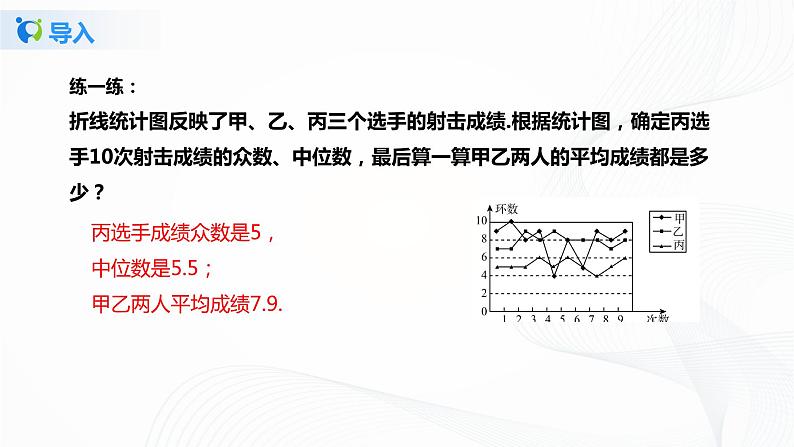 导入

练一练：

折线统计图反映了甲、乙、丙三个选手的射击成绩.根据统计图，确定丙选手10次射击成绩的众数、中位数，最后算一算甲乙两人的平均成绩都是多少？

丙选手成绩众数是5，

中位数是5.5；

甲乙两人平均成绩7.9.

环数
10
8
6
4
2
0
1 2 3 4 5 6 7 8 9
次数
甲
乙
丙